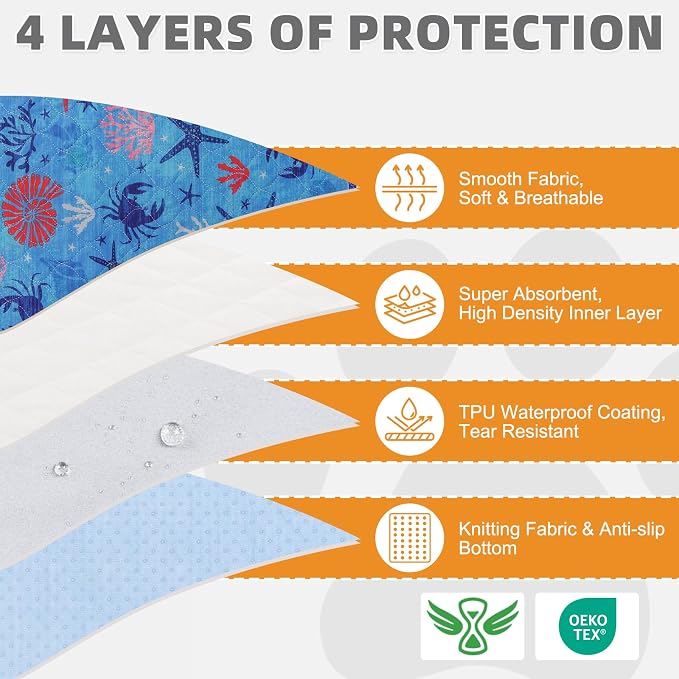 4 LAYERS OF PROTECTION

Smooth Fabric, Soft & Breathable

Super Absorbent, High Density Inner Layer

TPU Waterproof Coating, Tear Resistant

Knitting Fabric & Anti-slip Bottom

OEKO TEX®